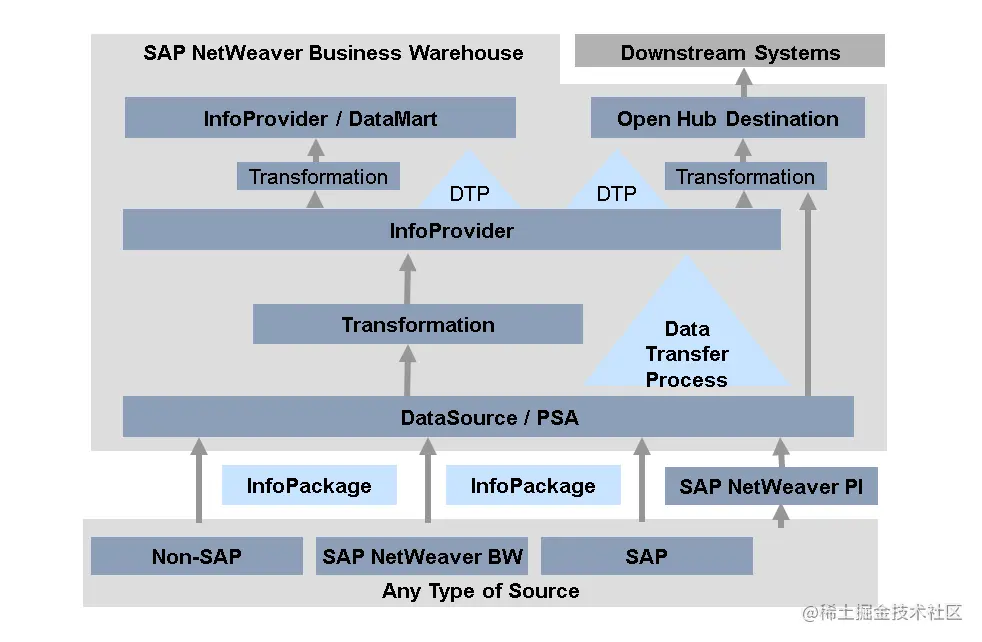 SAP NetWeaver Business Warehouse

Downstream Systems

InfoProvider / DataMart

Open Hub Destination

Transformation

DTP

DTP

Transformation

InfoProvider

Transformation

Data Transfer Process

DataSource / PSA

InfoPackage

InfoPackage

SAP NetWeaver PI

Non-SAP

SAP NetWeaver BW

SAP

Any Type of Source

@稀土掘金技术社区